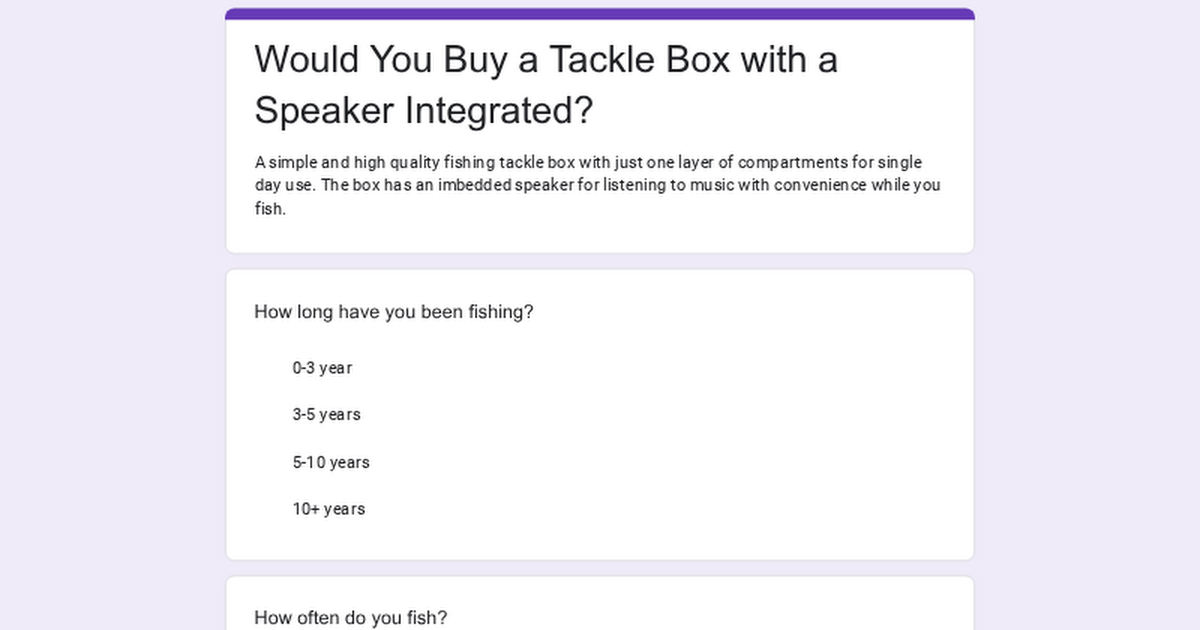 Would You Buy a Tackle Box with a Speaker Integrated?

A simple and high quality fishing tackle box with just one layer of compartments for single day use. The box has an imbedded speaker for listening to music with convenience while you fish.

How long have you been fishing?

0-3 year

3-5 years

5-10 years

10+ years

How often do you fish?